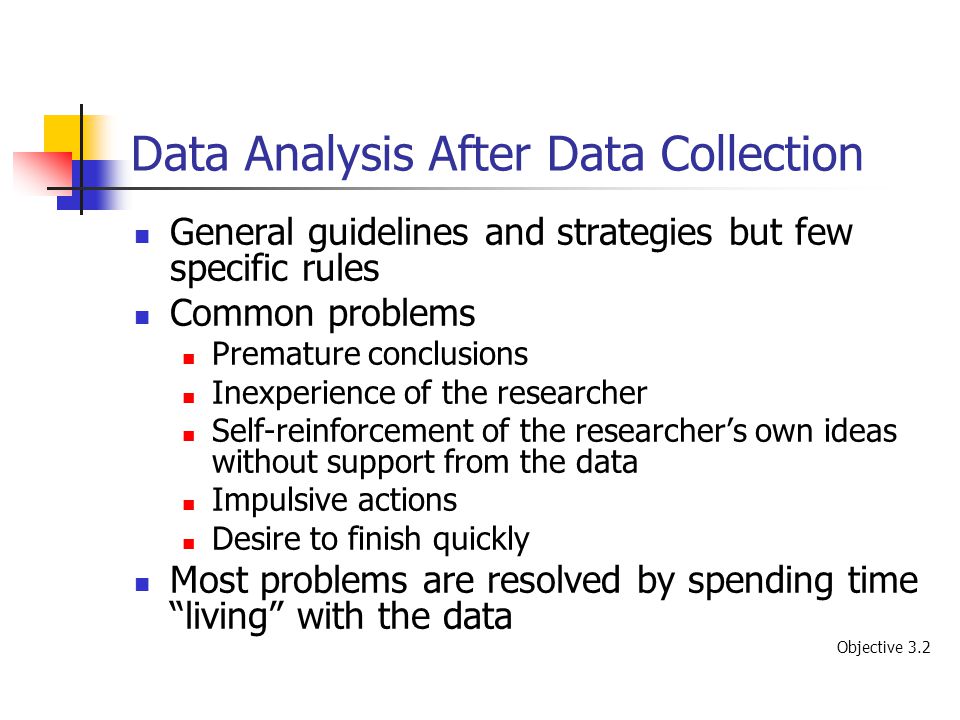 Data Analysis After Data Collection

- General guidelines and strategies but few specific rules
- Common problems
  - Premature conclusions
  - Inexperience of the researcher
  - Self-reinforcement of the researcher’s own ideas without support from the data
  - Impulsive actions
  - Desire to finish quickly
- Most problems are resolved by spending time “living” with the data

Objective 3.2